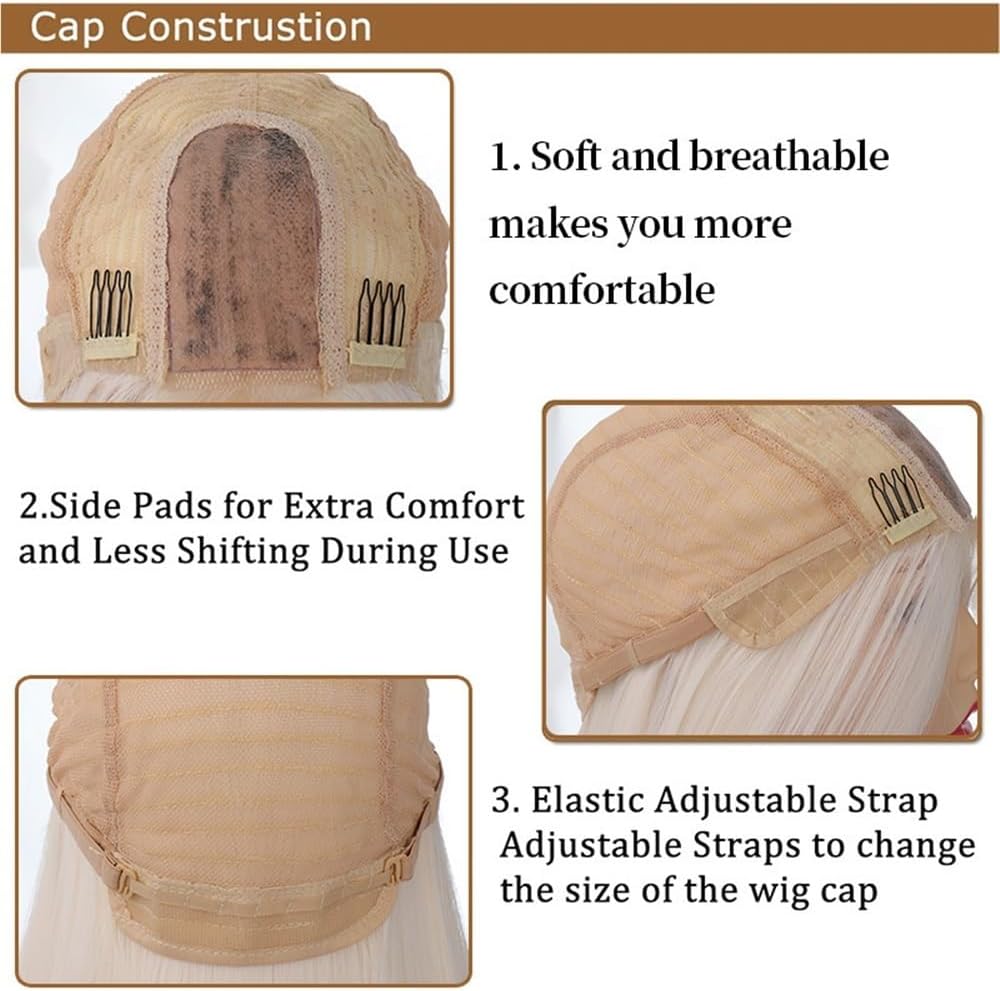 Cap Construstion

1. Soft and breathable makes you more comfortable

2.Side Pads for Extra Comfort and Less Shifting During Use

3. Elastic Adjustable Strap Adjustable Straps to change the size of the wig cap